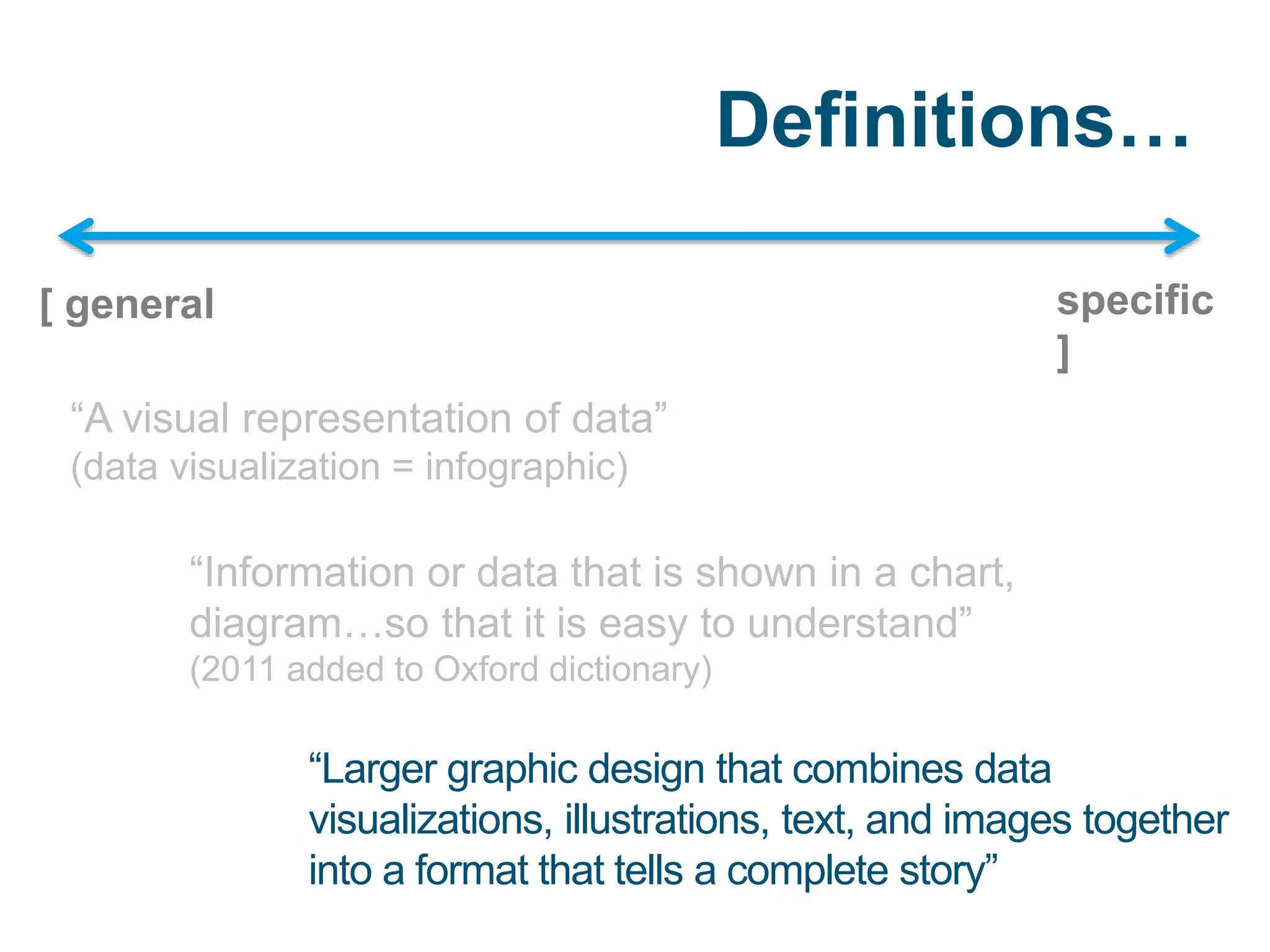 Definitions…

[ general

specific ]

“A visual representation of data”
(data visualization = infographic)

“Information or data that is shown in a chart, diagram…so that it is easy to understand”
(2011 added to Oxford dictionary)

“Larger graphic design that combines data visualizations, illustrations, text, and images together into a format that tells a complete story”